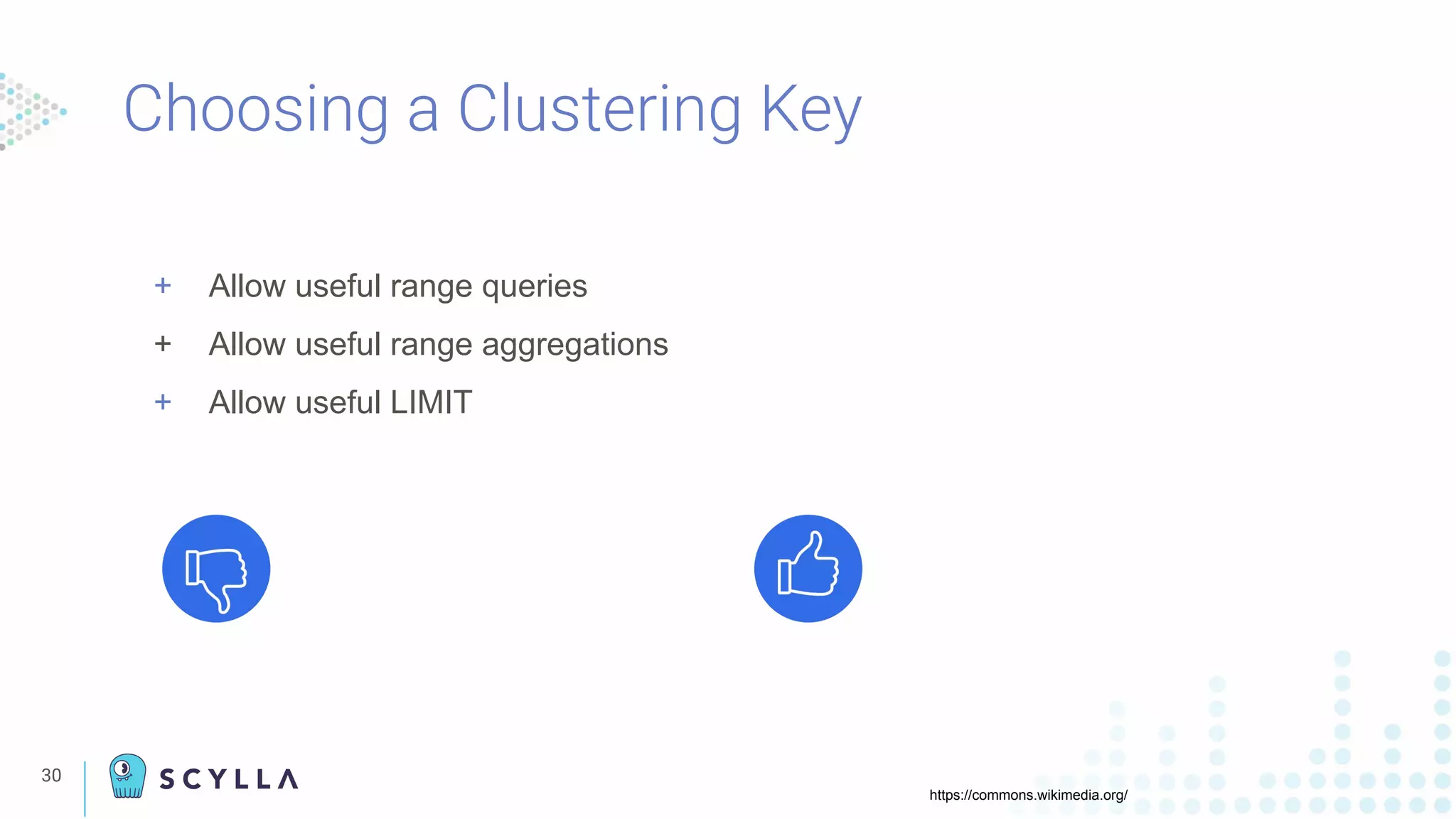 Choosing a Clustering Key

+ Allow useful range queries
+ Allow useful range aggregations
+ Allow useful LIMIT

30 SCYLLA

https://commons.wikimedia.org/